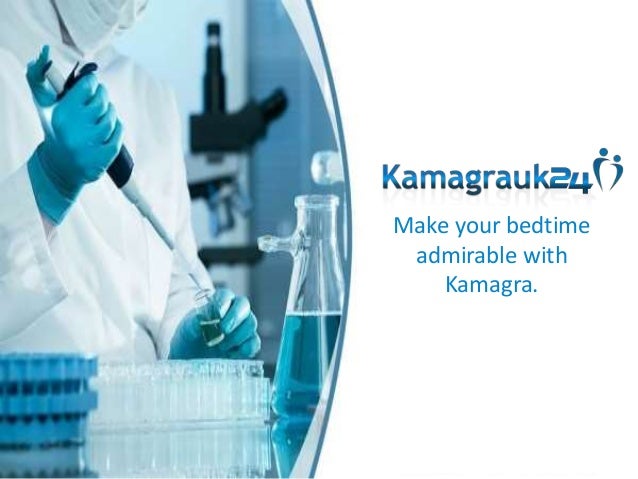 Kamagrauk24

Make your bedtime admirable with Kamagra.